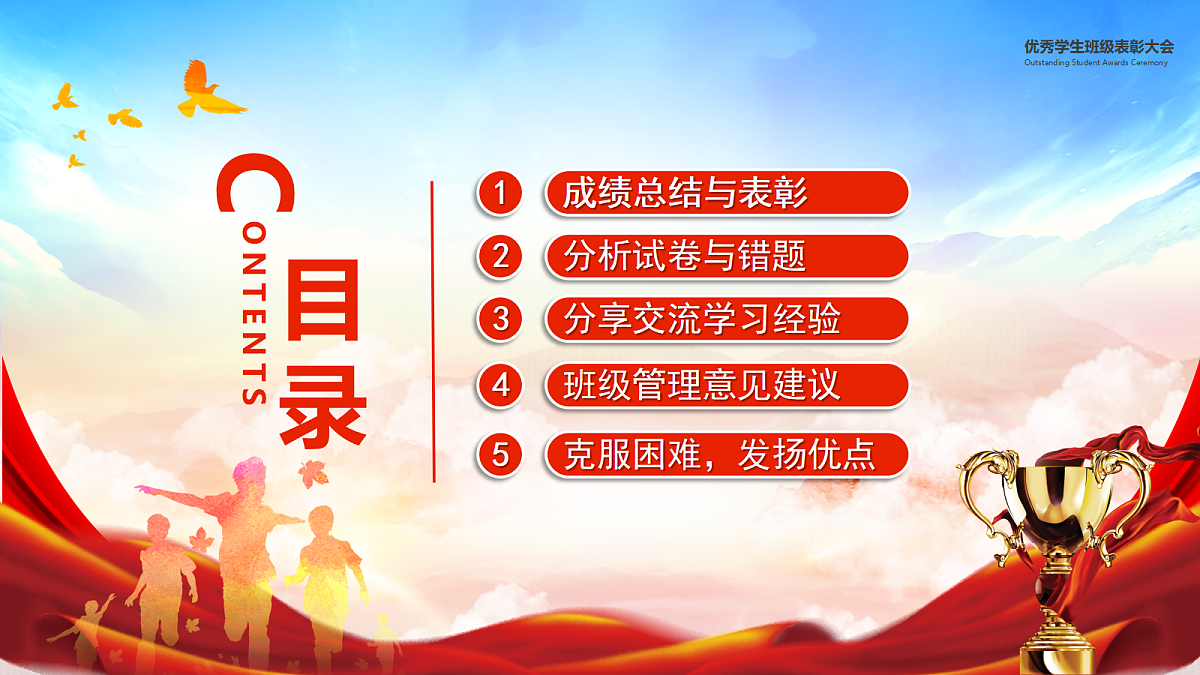 优秀学生班级表彰大会
Outstanding Student Awards Ceremony

CONTENTS

目录

1 成绩总结与表彰

2 分析试卷与错题

3 分享交流学习经验

4 班级管理意见建议

5 克服困难，发扬优点